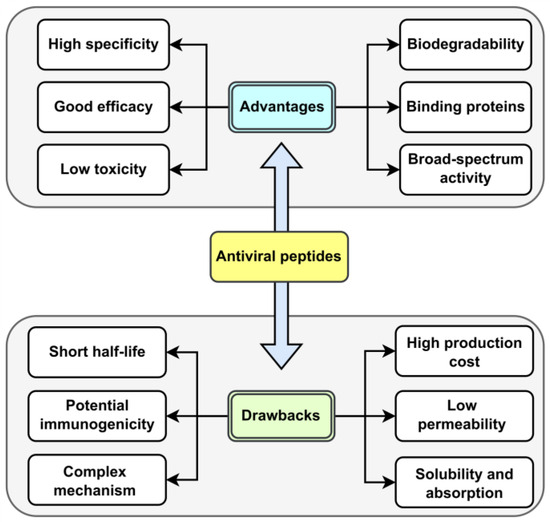 High specificity

Good efficacy

Low toxicity

Advantages

Biodegradability

Binding proteins

Broad-spectrum activity

Antiviral peptides

Short half-life

Potential immunogenicity

Complex mechanism

Drawbacks

High production cost

Low permeability

Solubility and absorption